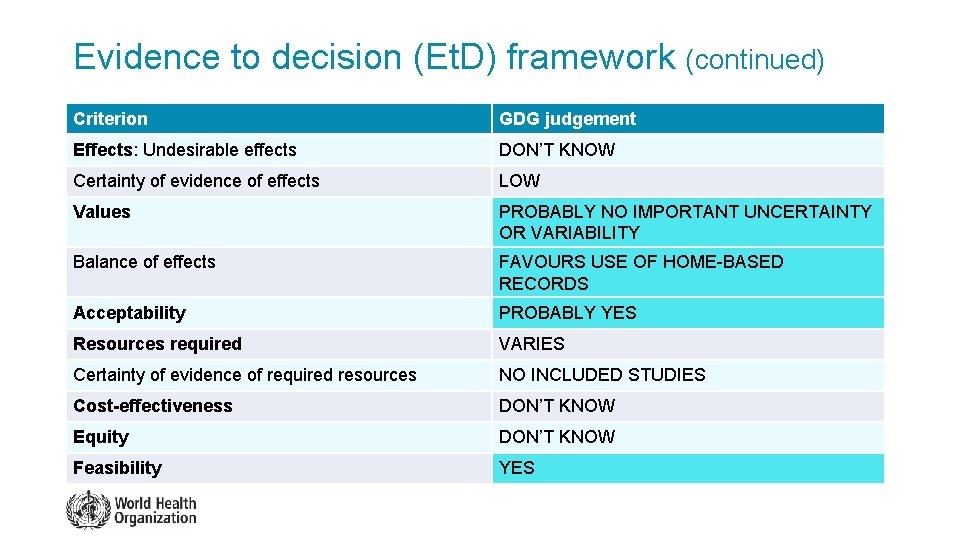 Evidence to decision (EtD) framework (continued)

| Criterion | GDG judgement |
|---|---|
| Effects: Undesirable effects | DON'T KNOW |
| Certainty of evidence of effects | LOW |
| Values | PROBABLY NO IMPORTANT UNCERTAINTY OR VARIABILITY |
| Balance of effects | FAVOURS USE OF HOME-BASED RECORDS |
| Acceptability | PROBABLY YES |
| Resources required | VARIES |
| Certainty of evidence of required resources | NO INCLUDED STUDIES |
| Cost-effectiveness | DON'T KNOW |
| Equity | DON'T KNOW |
| Feasibility | YES |

World Health Organization